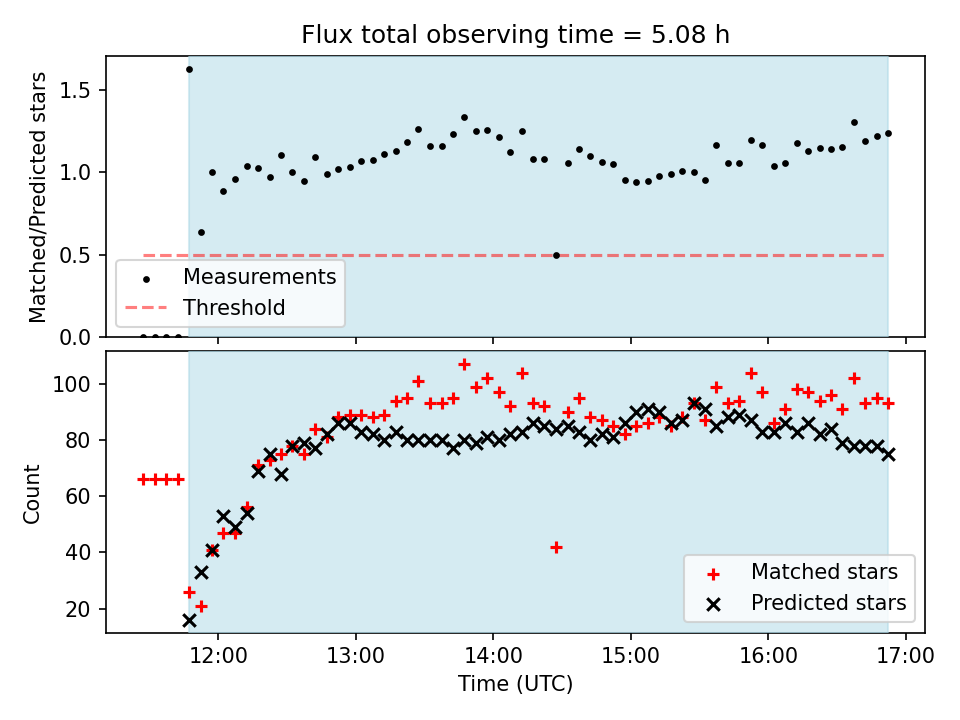 Flux total observing time = 5.08 h

Matched/Predicted stars

1.5
1.0
0.5
0.0

Measurements
Threshold

Count

100
80
60
40
20

Matched stars
Predicted stars

12:00 13:00 14:00 15:00 16:00 17:00

Time (UTC)